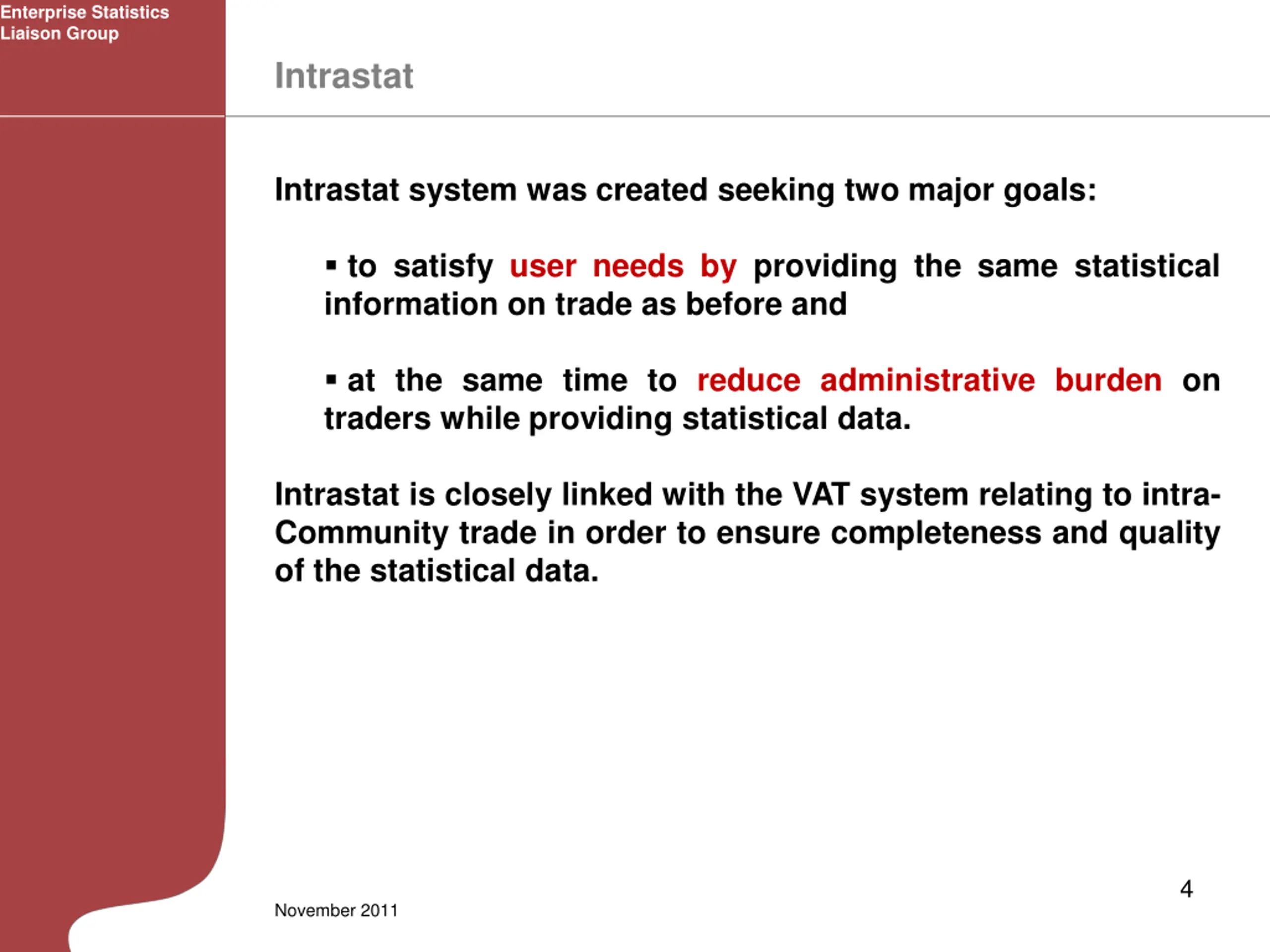 Enterprise Statistics Liaison Group

Intrastat

Intrastat system was created seeking two major goals:

▪ to satisfy user needs by providing the same statistical information on trade as before and

▪ at the same time to reduce administrative burden on traders while providing statistical data.

Intrastat is closely linked with the VAT system relating to intra-Community trade in order to ensure completeness and quality of the statistical data.

4

November 2011